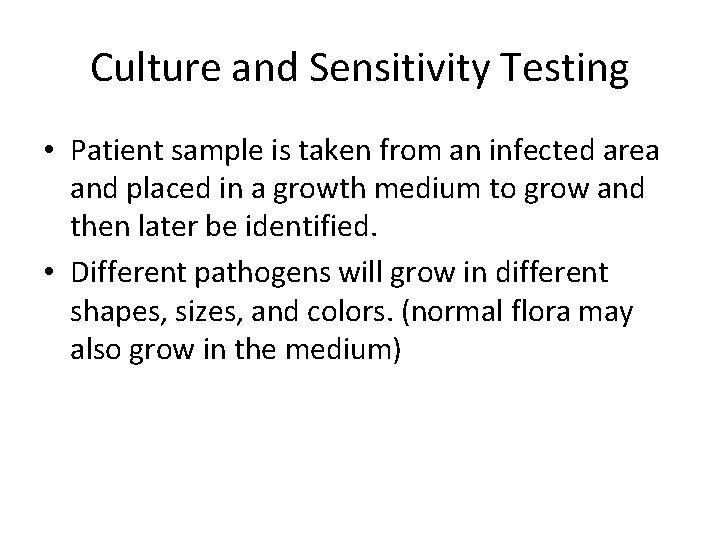 Culture and Sensitivity Testing

• Patient sample is taken from an infected area and placed in a growth medium to grow and then later be identified.

• Different pathogens will grow in different shapes, sizes, and colors. (normal flora may also grow in the medium)